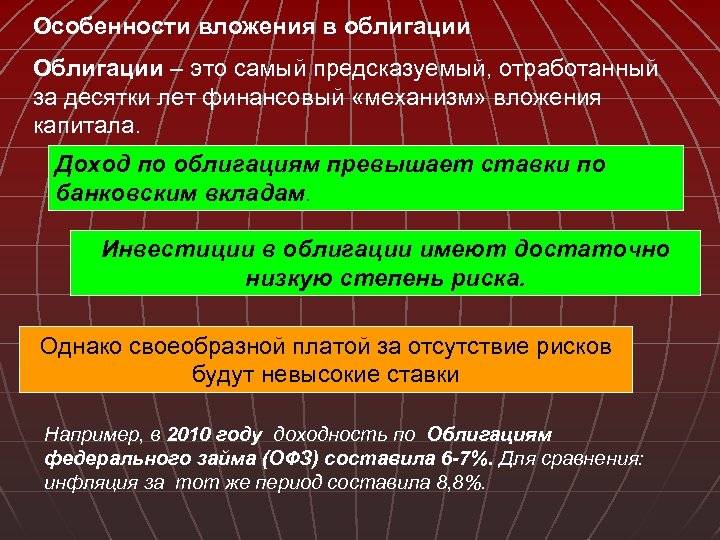 Особенности вложения в облигации

Облигации – это самый предсказуемый, отработанный за десятки лет финансовый «механизм» вложения капитала.

Доход по облигациям превышает ставки по банковским вкладам.

Инвестиции в облигации имеют достаточно низкую степень риска.

Однако своеобразной платой за отсутствие рисков будут невысокие ставки

Например, в 2010 году доходность по Облигациям федерального займа (ОФЗ) составила 6-7%. Для сравнения: инфляция за тот же период составила 8,8%.